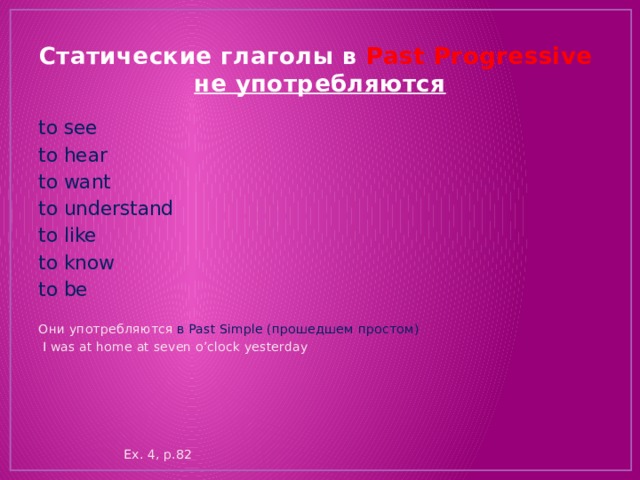 Статические глаголы в Past Progressive не употребляются

to see
to hear
to want
to understand
to like
to know
to be

Они употребляются в Past Simple (прошедшем простом)
I was at home at seven o’clock yesterday

Ex. 4, p.82